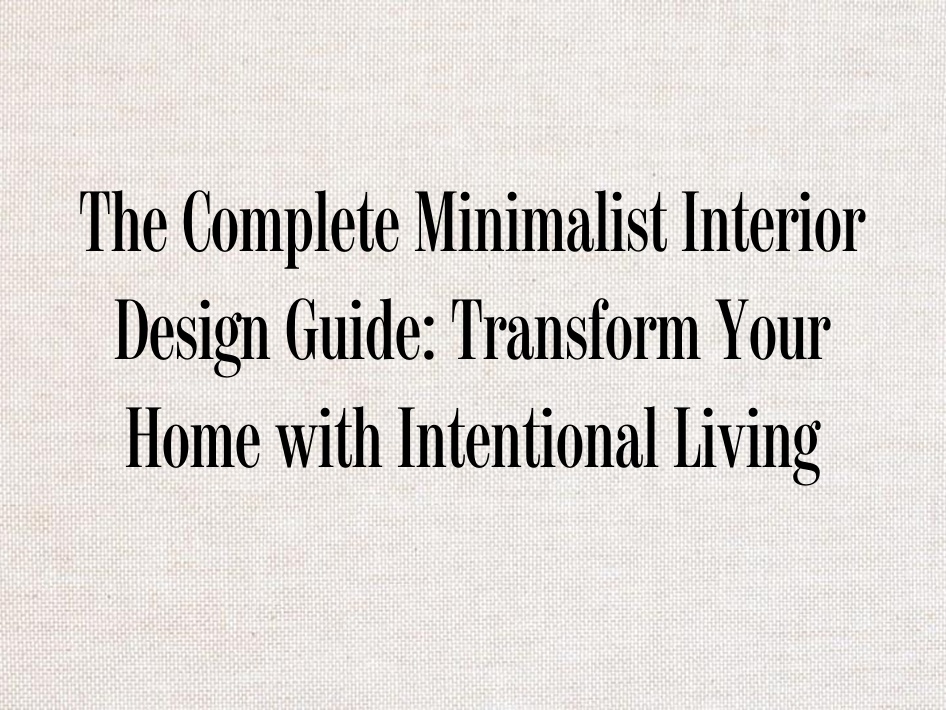 The Complete Minimalist Interior Design Guide: Transform Your Home with Intentional Living